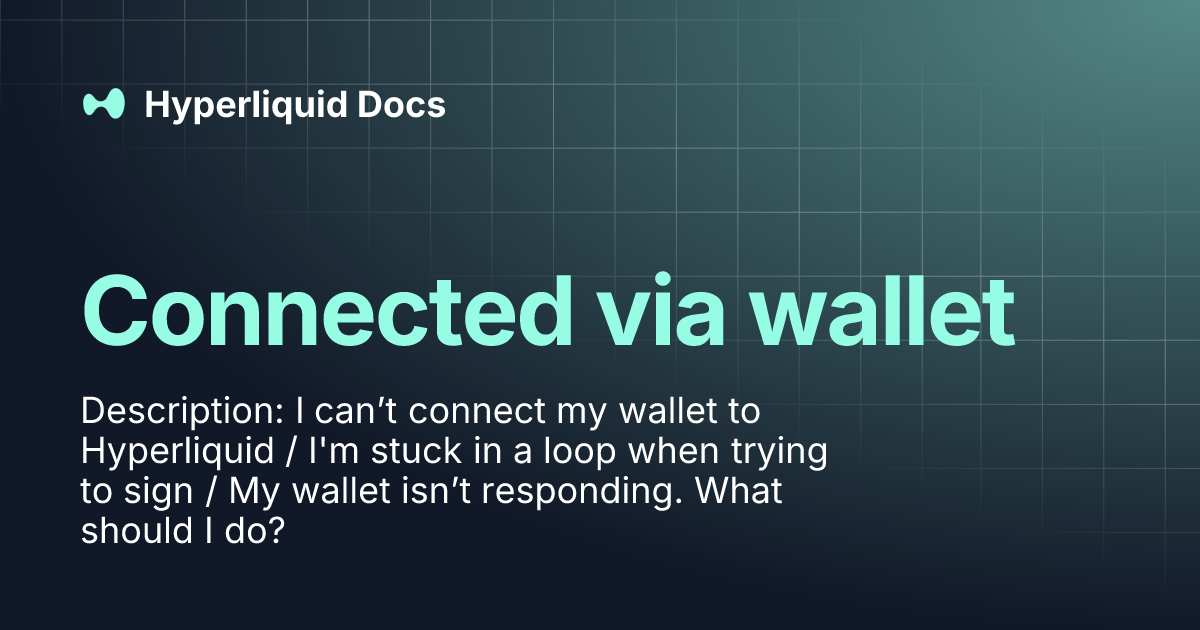 Hyperliquid Docs

Connected via wallet

Description: I can’t connect my wallet to Hyperliquid / I'm stuck in a loop when trying to sign / My wallet isn’t responding. What should I do?